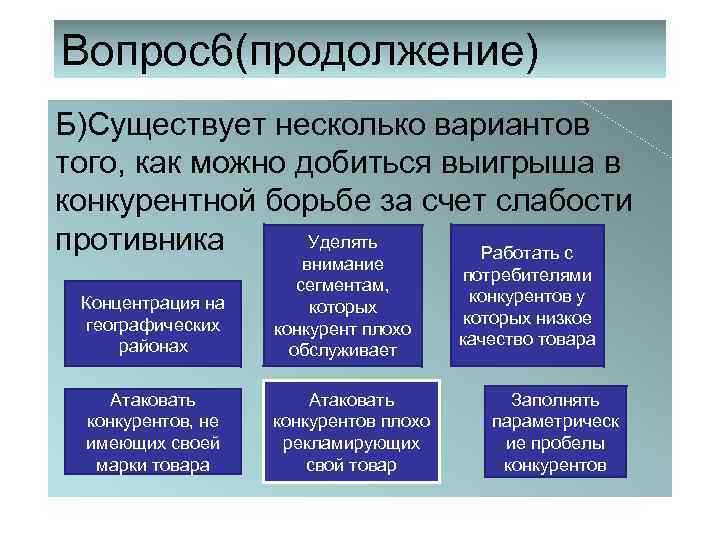 Вопрос6(продолжение)

Б)Существует несколько вариантов того, как можно добиться выигрыша в конкурентной борьбе за счет слабости противника

Концентрация на географических районах

Уделять внимание сегментам, которых конкурент плохо обслуживает

Работать с потребителями конкурентов у которых низкое качество товара

Атаковать конкурентов, не имеющих своей марки товара

Атаковать конкурентов плохо рекламирующих свой товар

Заполнять параметрические пробелы конкурентов